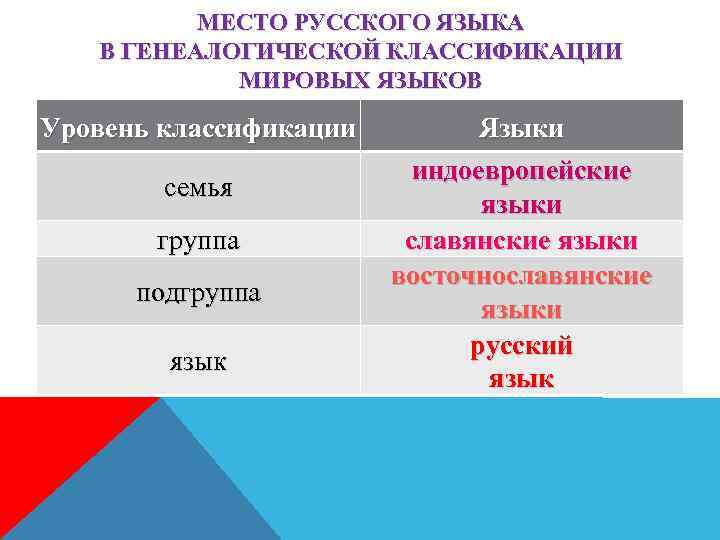 МЕСТО РУССКОГО ЯЗЫКА
В ГЕНЕАЛОГИЧЕСКОЙ КЛАССИФИКАЦИИ
МИРОВЫХ ЯЗЫКОВ

| Уровень классификации | Языки |
|---|---|
| семья | индоевропейские языки |
| группа | славянские языки |
| подгруппа | восточнославянские языки |
| язык | русский язык |